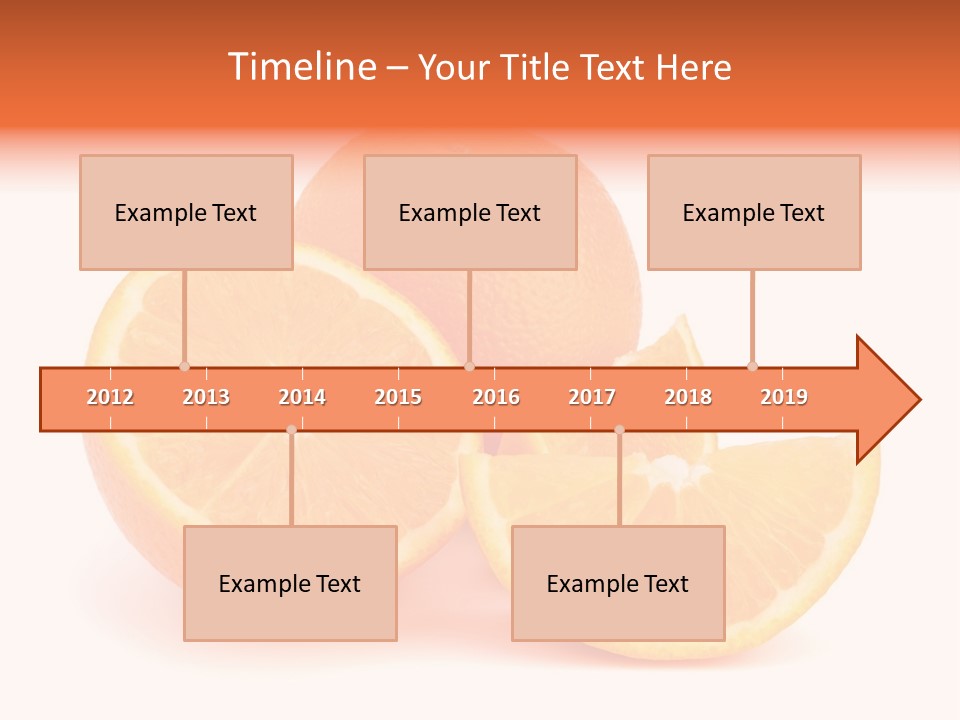 Timeline – Your Title Text Here

Example Text

Example Text

Example Text

2012 2013 2014 2015 2016 2017 2018 2019

Example Text

Example Text